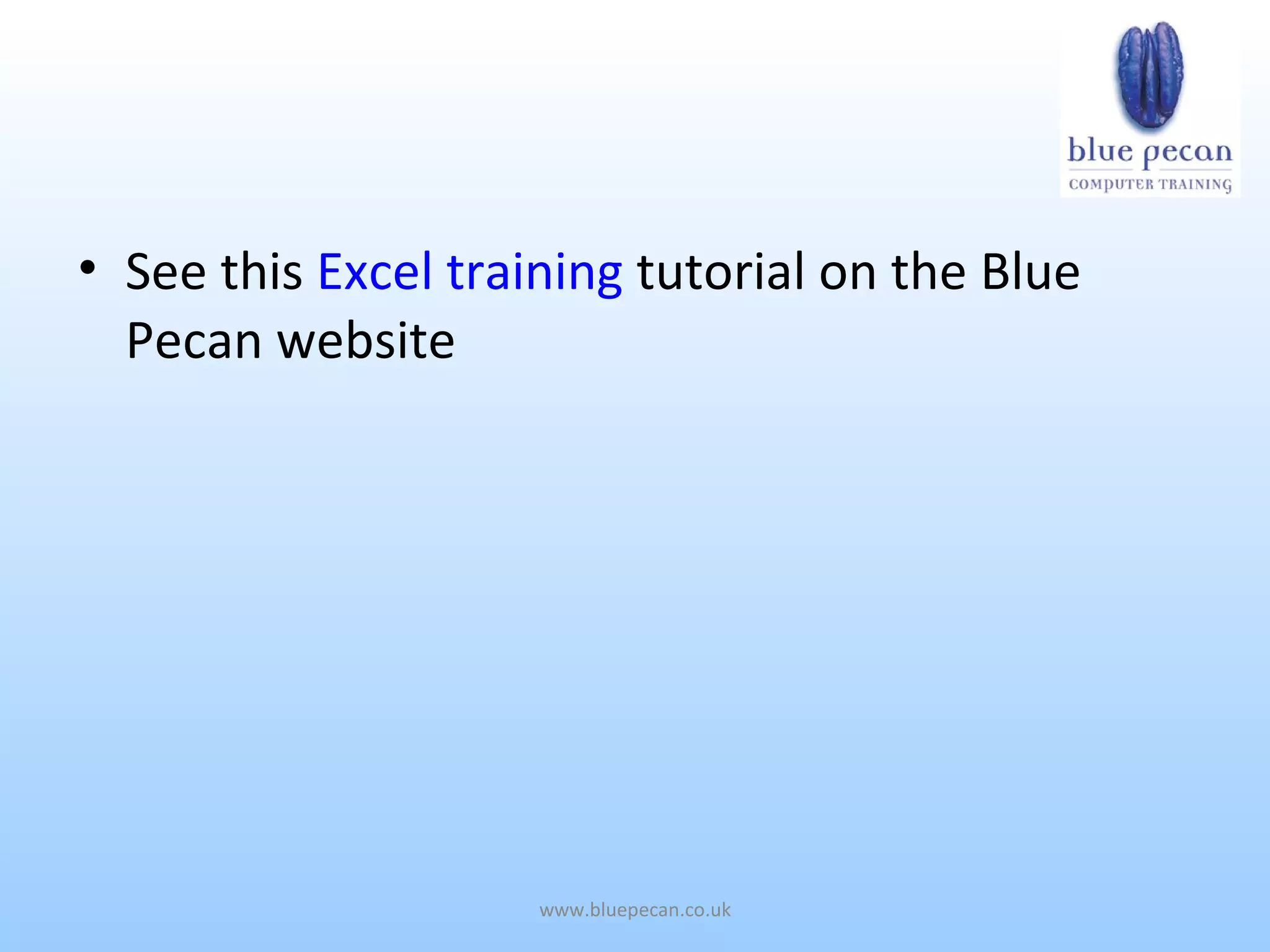 blue pecan
COMPUTER TRAINING

• See this Excel training tutorial on the Blue Pecan website

www.bluepecan.co.uk